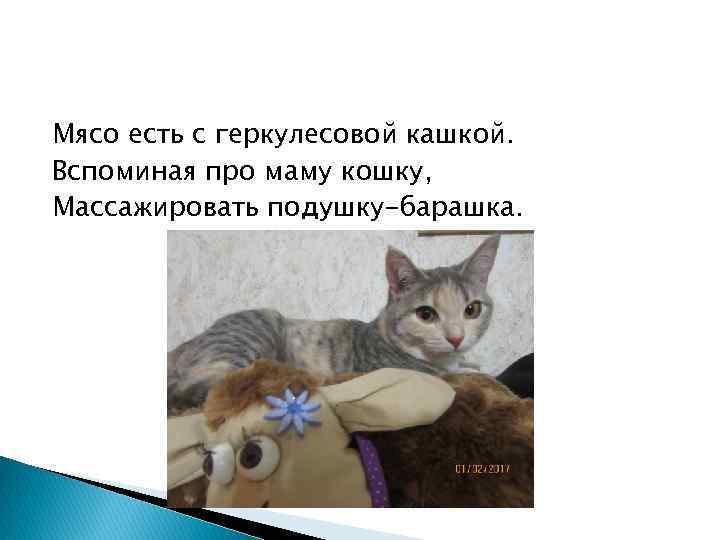 Мясо есть с геркулесовой кашкой.
Вспоминая про маму кошку,
Массажировать подушку-барашка.

01/02/2017